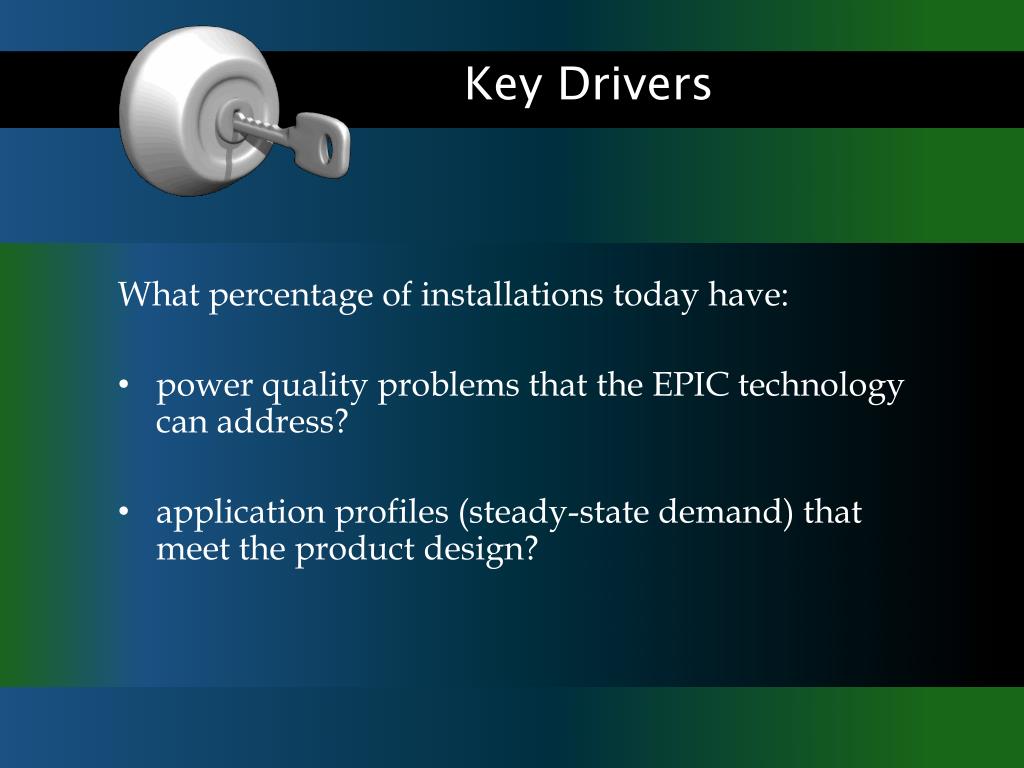 Key Drivers

What percentage of installations today have:

• power quality problems that the EPIC technology can address?

• application profiles (steady-state demand) that meet the product design?